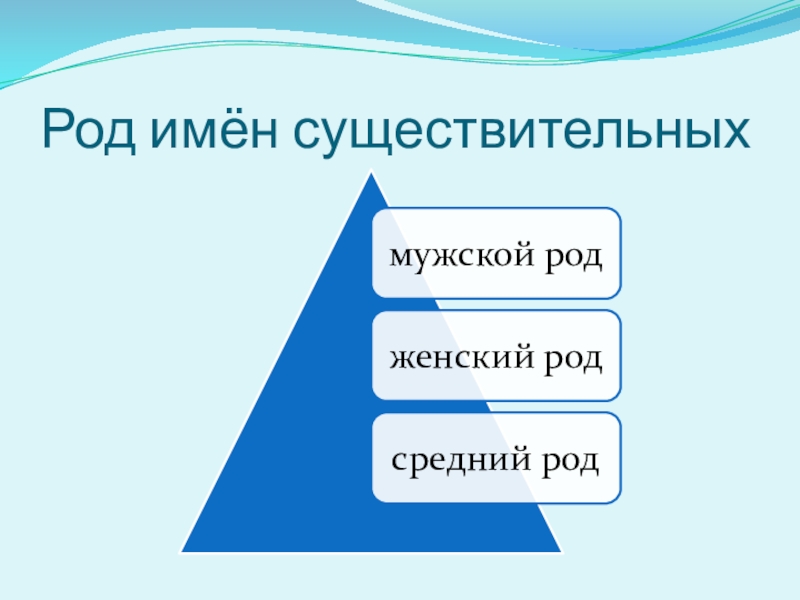 Род имён существительных

мужской род

женский род

средний род